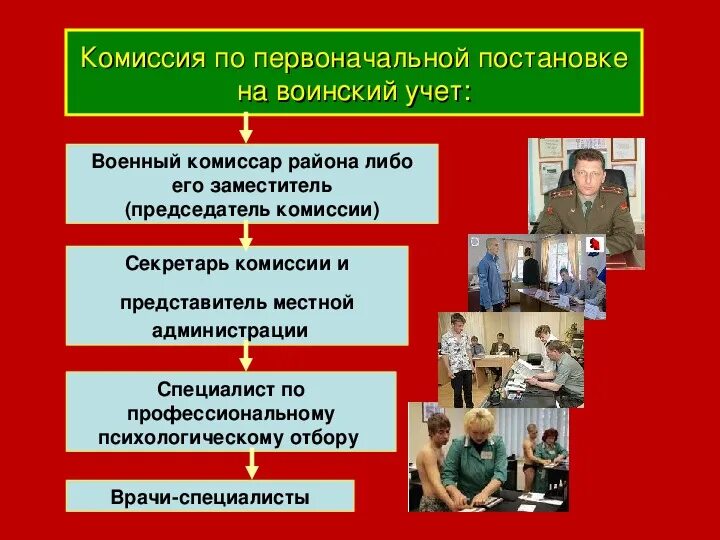 Комиссия по первоначальной постановке на воинский учет:

Военный комиссар района либо его заместитель (председатель комиссии)

Секретарь комиссии и

представитель местной администрации

Специалист по профессиональному психологическому отбору

Врачи-специалисты